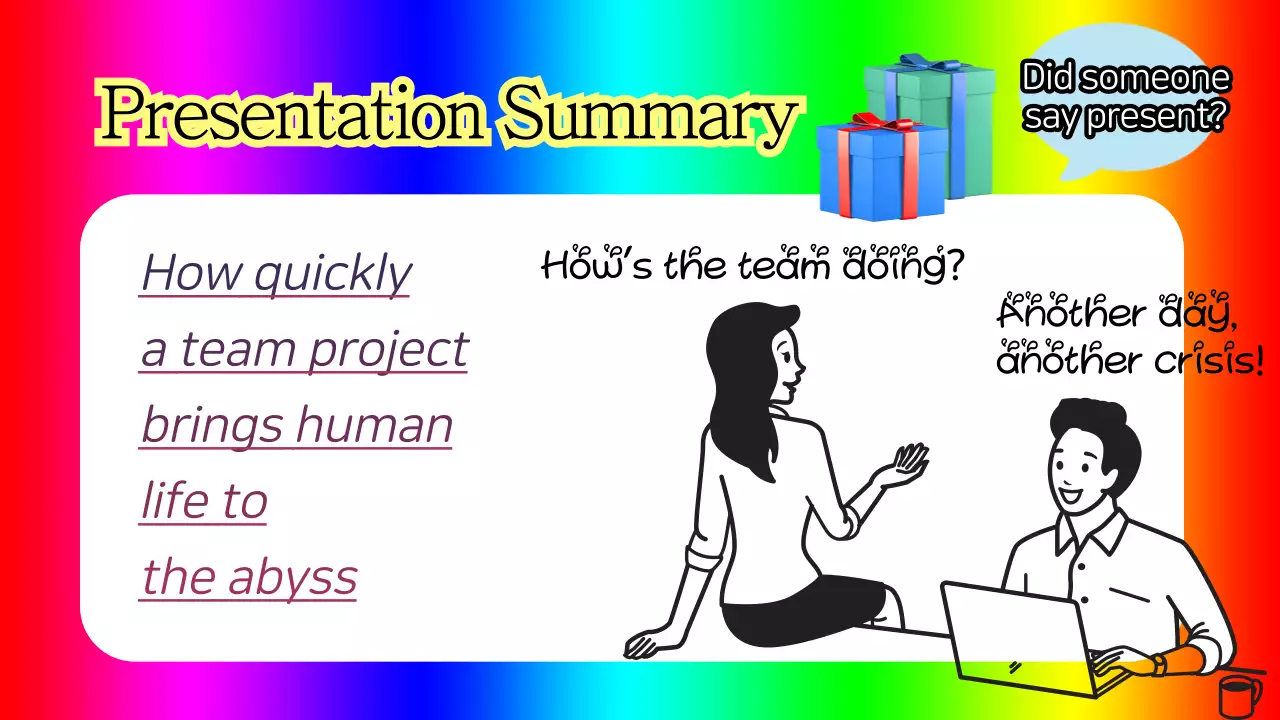 Presentation Summary

Did someone say present?

How quickly a team project brings human life to the abyss

How's the team doing?

Another day, another crisis!